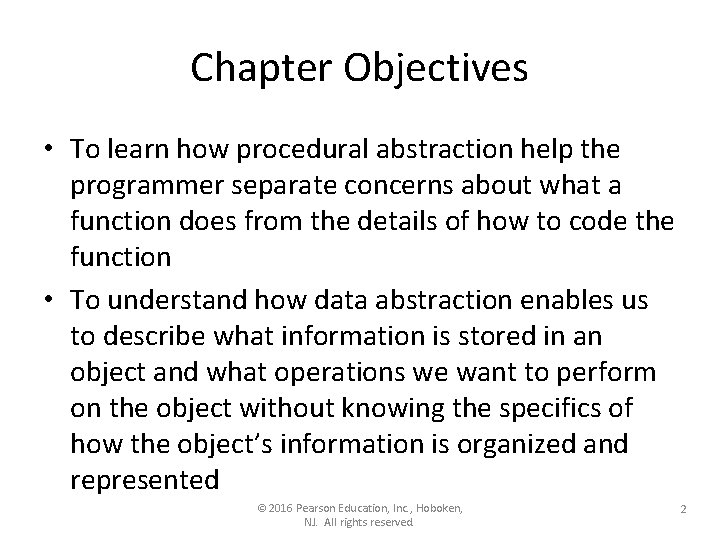 Chapter Objectives

• To learn how procedural abstraction help the programmer separate concerns about what a function does from the details of how to code the function

• To understand how data abstraction enables us to describe what information is stored in an object and what operations we want to perform on the object without knowing the specifics of how the object's information is organized and represented

© 2016 Pearson Education, Inc., Hoboken, NJ. All rights reserved

2